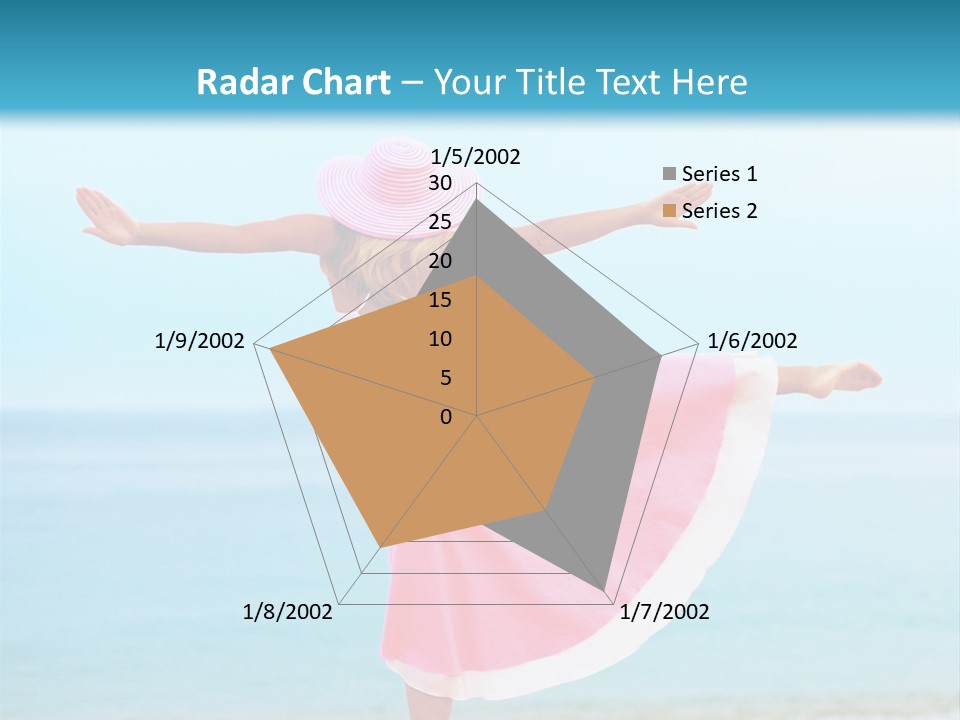 Radar Chart – Your Title Text Here

1/5/2002
30
25
20
15
10
5
0
1/6/2002
1/7/2002
1/8/2002
1/9/2002

Series 1
Series 2